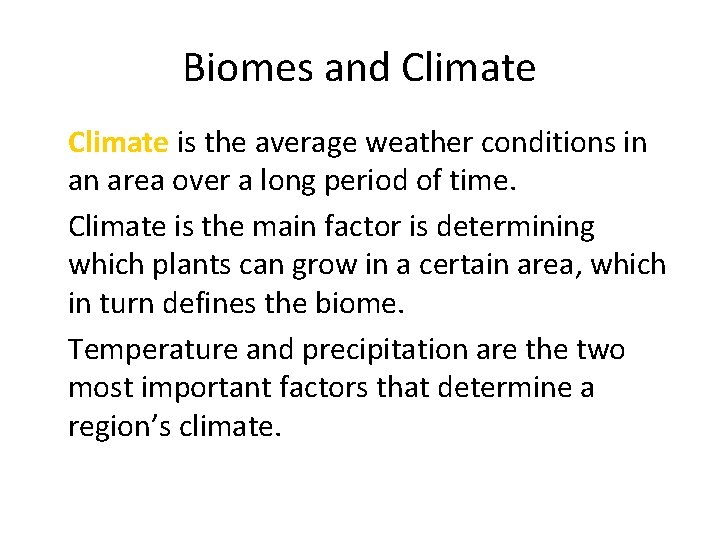 Biomes and Climate

Climate is the average weather conditions in an area over a long period of time.

Climate is the main factor is determining which plants can grow in a certain area, which in turn defines the biome.

Temperature and precipitation are the two most important factors that determine a region's climate.